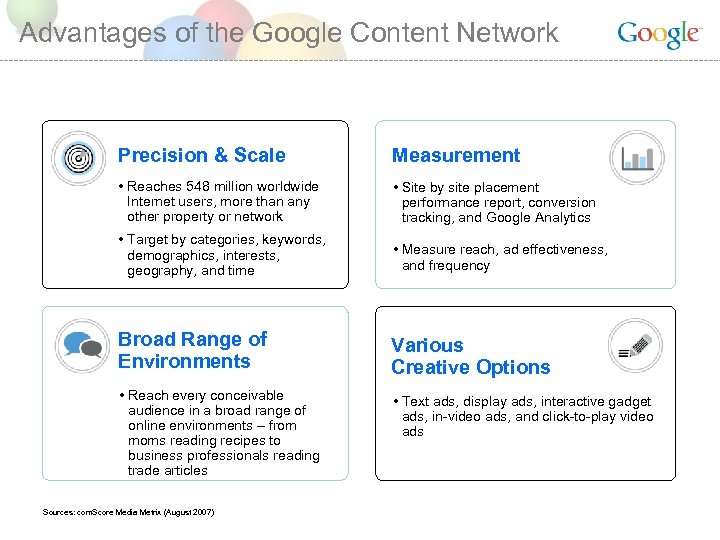 Advantages of the Google Content Network

Google

Precision & Scale

• Reaches 548 million worldwide Internet users, more than any other property or network

• Target by categories, keywords, demographics, interests, geography, and time

Measurement

• Site by site placement performance report, conversion tracking, and Google Analytics

• Measure reach, ad effectiveness, and frequency

Broad Range of Environments

• Reach every conceivable audience in a broad range of online environments – from moms reading recipes to business professionals reading trade articles

Various Creative Options

• Text ads, display ads, interactive gadget ads, in-video ads, and click-to-play video ads

Sources: comScore Media Metrix (August 2007)